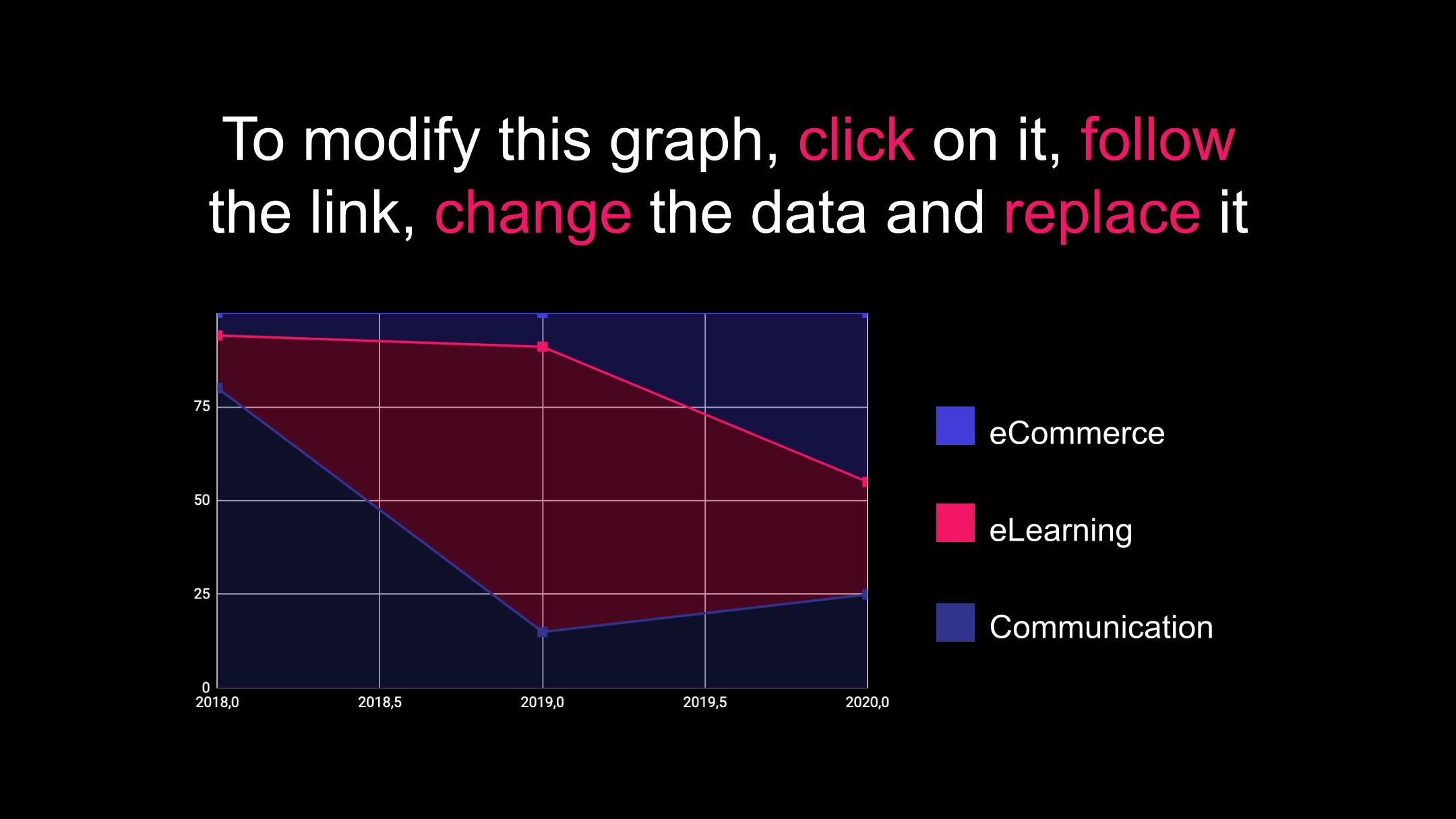 To modify this graph, click on it, follow the link, change the data and replace it

75
50
25
0
2018,0
2018,5
2019,0
2019,5
2020,0

eCommerce
eLearning
Communication